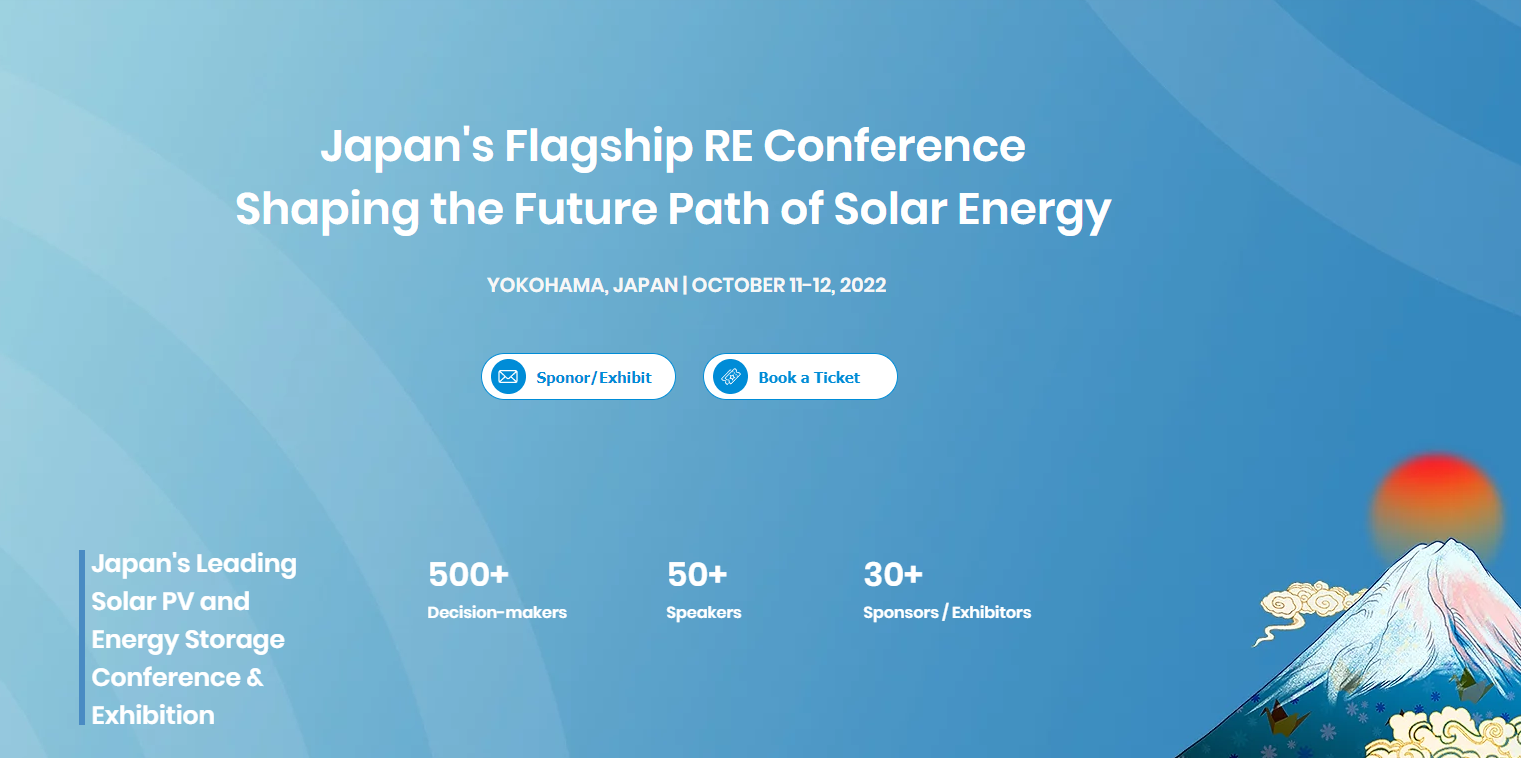 Japan's Flagship RE Conference
Shaping the Future Path of Solar Energy

YOKOHAMA, JAPAN | OCTOBER 11-12, 2022

Sponor/Exhibit

Book a Ticket

Japan's Leading Solar PV and Energy Storage Conference & Exhibition

500+
Decision-makers

50+
Speakers

30+
Sponsors / Exhibitors